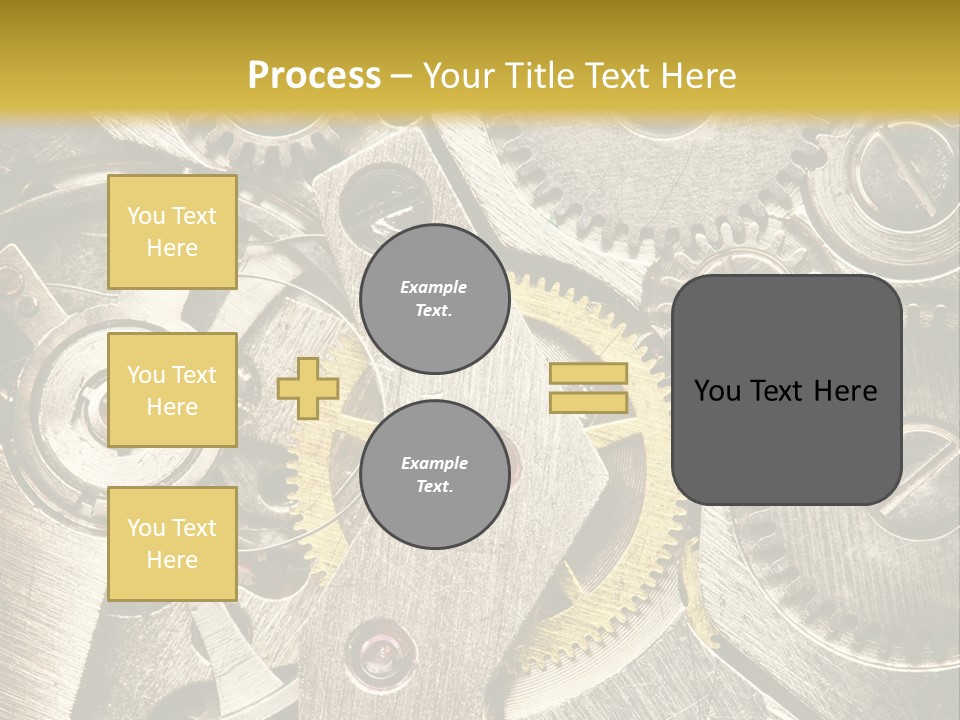 Process – Your Title Text Here

You Text Here

You Text Here

You Text Here

Example Text.

Example Text.

You Text Here